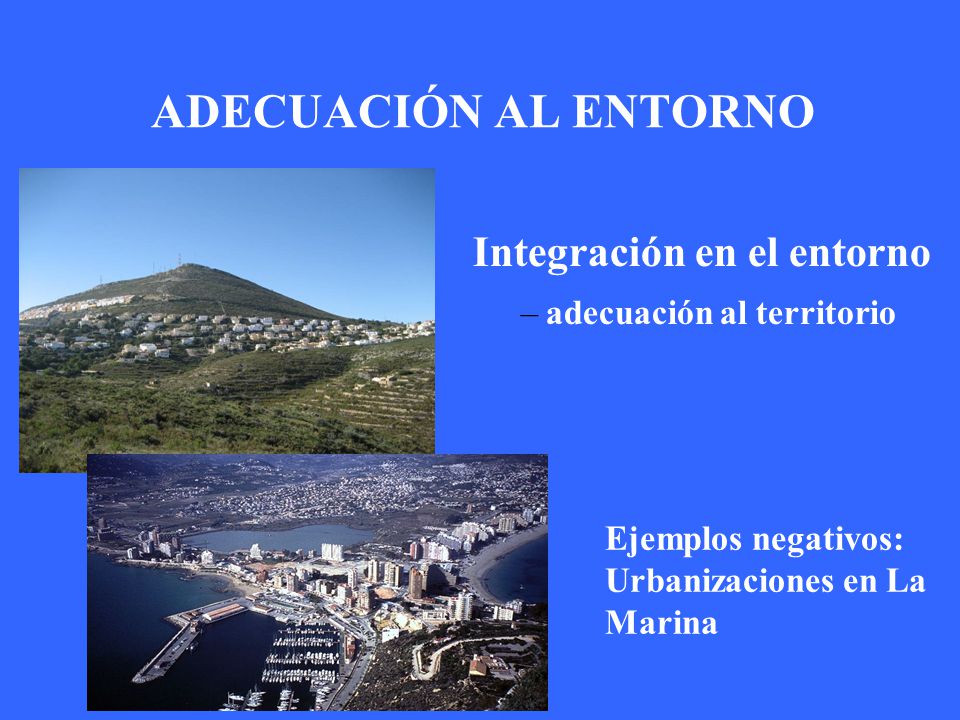 ADECUACIÓN AL ENTORNO

Integración en el entorno

– adecuación al territorio

Ejemplos negativos: Urbanizaciones en La Marina